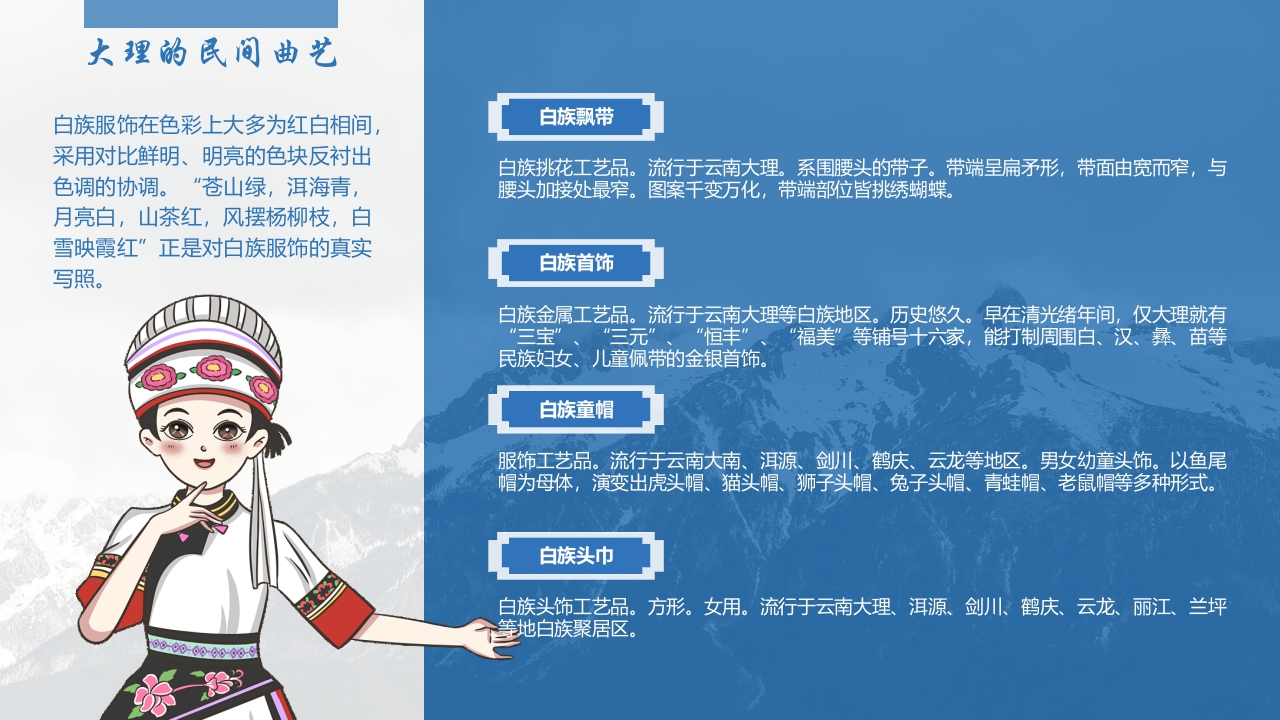 大理的民间曲艺

白族服饰在色彩上大多为红白相间，采用对比鲜明、明亮的色块反衬出色调的协调。“苍山绿，洱海青，月亮白，山茶红，风摆杨柳枝，白雪映霞红”正是对白族服饰的真实写照。

白族飘带

白族挑花工艺品。流行于云南大理。系围腰头的带子。带端呈扁矛形，带面由宽而窄，与腰头加接处最窄。图案千变万化，带端部位皆挑绣蝴蝶。

白族首饰

白族金属工艺品。流行于云南大理等白族地区。历史悠久。早在清光绪年间，仅大理就有“三宝”、“三元”、“恒丰”、“福美”等铺号十六家，能打制周围白、汉、彝、苗等民族妇女、儿童佩带的金银首饰。

白族童帽

服饰工艺品。流行于云南大南、洱源、剑川、鹤庆、云龙等地区。男女幼童头饰。以鱼尾帽为母体，演变出虎头帽、猫头帽、狮子头帽、兔子头帽、青蛙帽、老鼠帽等多种形式。

白族头巾

白族头饰工艺品。方形。女用。流行于云南大理、洱源、剑川、鹤庆、云龙、丽江、兰坪等地白族聚居区。